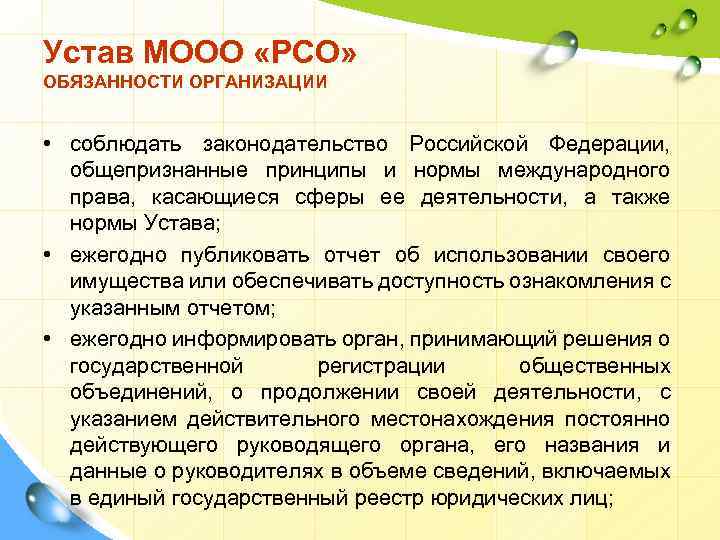 Устав МООО «РСО»
ОБЯЗАННОСТИ ОРГАНИЗАЦИИ

• соблюдать законодательство Российской Федерации, общепризнанные принципы и нормы международного права, касающиеся сферы ее деятельности, а также нормы Устава;

• ежегодно публиковать отчет об использовании своего имущества или обеспечивать доступность ознакомления с указанным отчетом;

• ежегодно информировать орган, принимающий решения о государственной регистрации общественных объединений, о продолжении своей деятельности, с указанием действительного местонахождения постоянно действующего руководящего органа, его названия и данные о руководителях в объеме сведений, включаемых в единый государственный реестр юридических лиц;